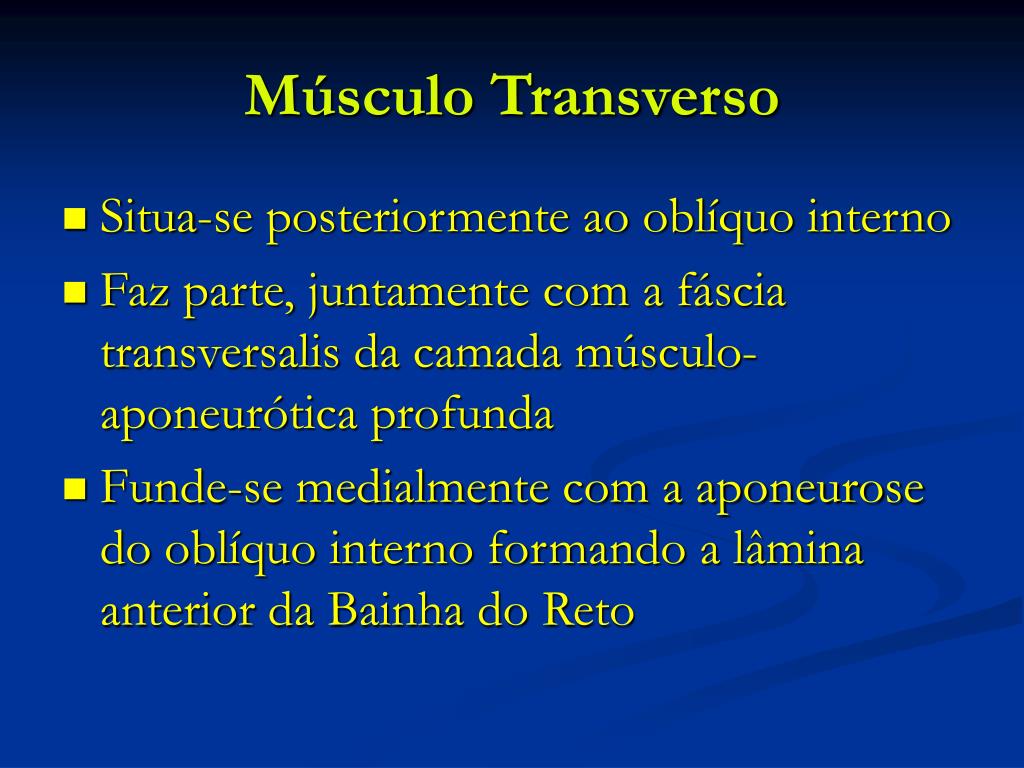 Músculo Transverso

Situa-se posteriormente ao oblíquo interno

Faz parte, juntamente com a fáscia transversalis da camada músculo-aponeurótica profunda

Funde-se medialmente com a aponeurose do oblíquo interno formando a lâmina anterior da Bainha do Reto